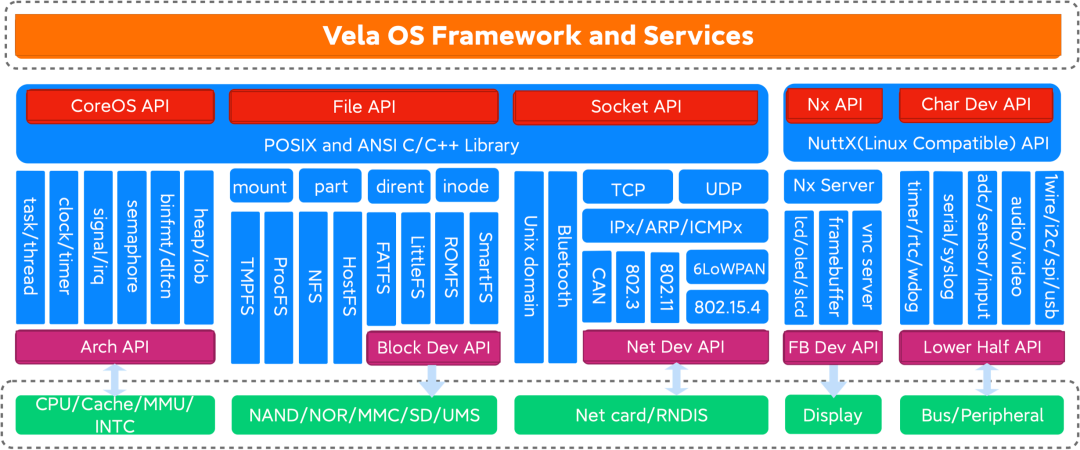 Vela OS Framework and Services

CoreOS API
File API
Socket API
POSIX and ANSI C/C++ Library

Nx API
Char Dev API
NuttX(Linux Compatible) API

task/thread
clock/timer
signal/irq
semaphore
binfmt/dlfcn
heap/iob
Arch API

mount
part
dirent
inode
TMPFS
ProcFS
NFS
HostFS
FATFS
LittleFS
ROMFS
SmartFS
Block Dev API

Unix domain
Bluetooth
TCP
UDP
IPx/ARP/ICMPx
CAN
802.3
802.11
6LoWPAN
802.15.4
Net Dev API

Nx Server
lcd/oled/slcd
framebuffer
vnc server
FB Dev API

timer/rtc/wdog
serial/syslog
adc/sensor/input
audio/video
1wire/i2c/spi/usb
Lower Half API

CPU/Cache/MMU/INTC
NAND/NOR/MMC/SD/UMS
Net card/RNDIS
Display
Bus/Peripheral